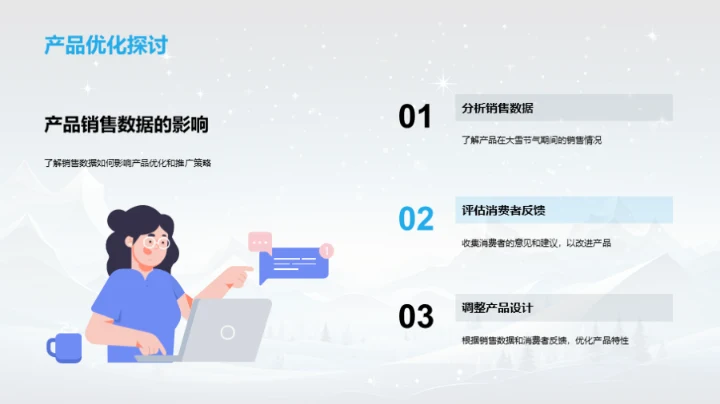 产品优化探讨

产品销售数据的影响

了解销售数据如何影响产品优化和推广策略

01

分析销售数据

了解产品在大雪节气期间的销售情况

02

评估消费者反馈

收集消费者的意见和建议，以改进产品

03

调整产品设计

根据销售数据和消费者反馈，优化产品特性